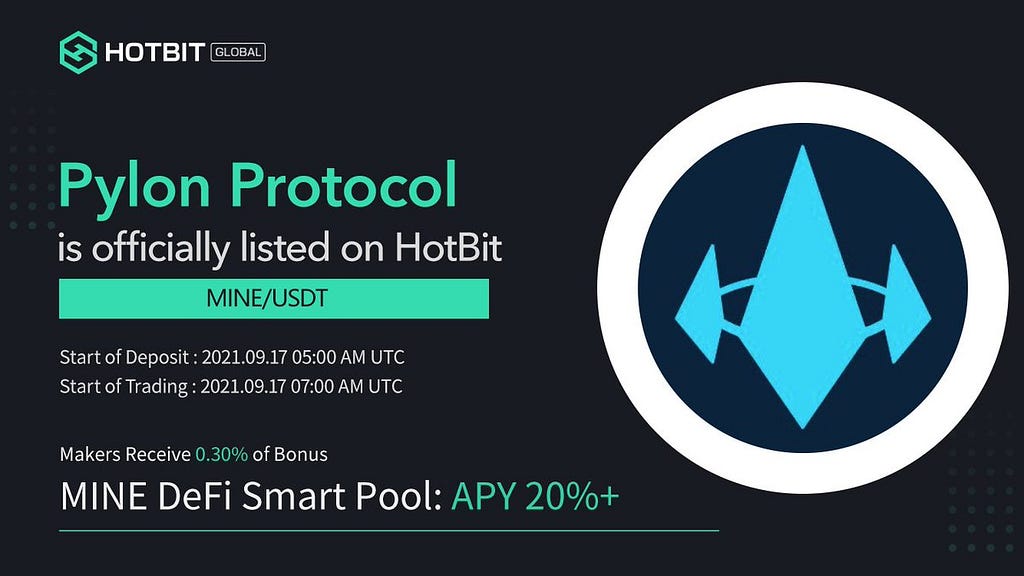 HOTBIT GLOBAL

Pylon Protocol
is officially listed on HotBit

MINE/USDT

Start of Deposit : 2021.09.17 05:00 AM UTC
Start of Trading : 2021.09.17 07:00 AM UTC

Makers Receive 0.30% of Bonus
MINE DeFi Smart Pool: APY 20%+